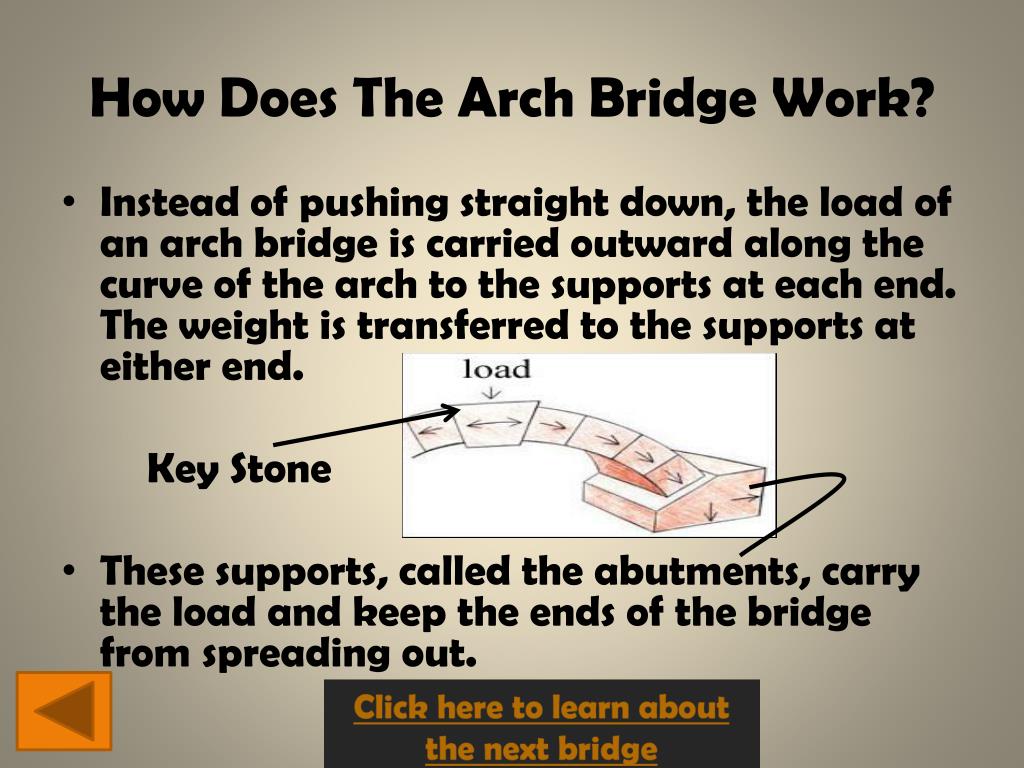 How Does The Arch Bridge Work?

• Instead of pushing straight down, the load of an arch bridge is carried outward along the curve of the arch to the supports at each end. The weight is transferred to the supports at either end.

load

Key Stone

• These supports, called the abutments, carry the load and keep the ends of the bridge from spreading out.

Click here to learn about the next bridge